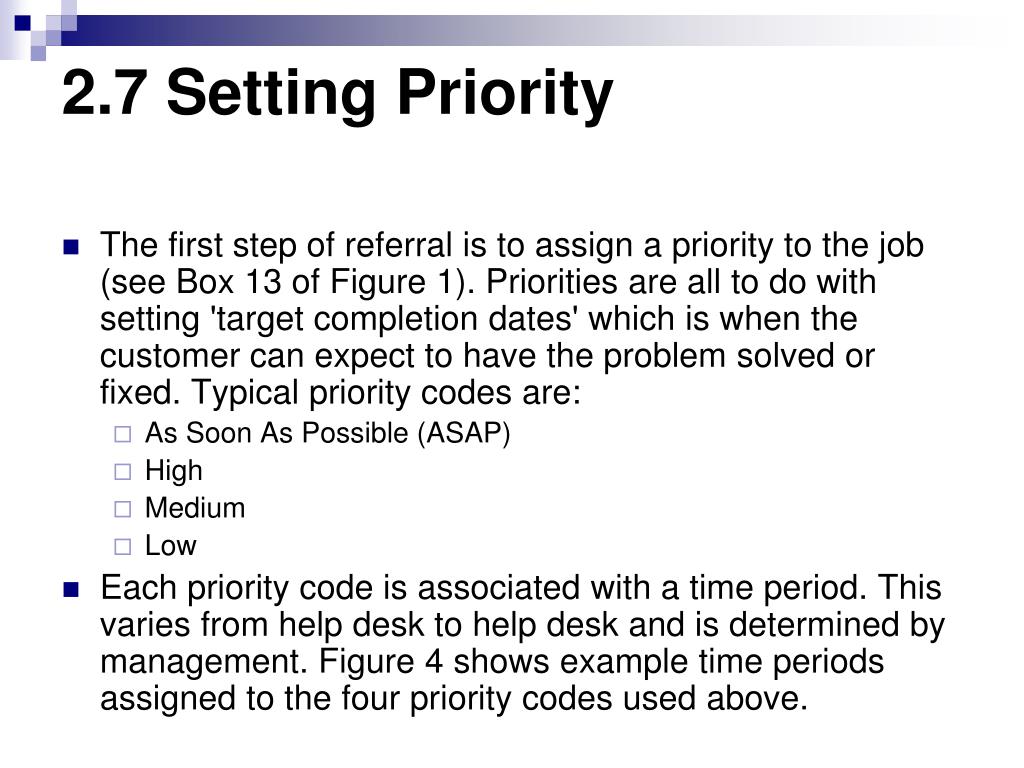 2.7 Setting Priority

The first step of referral is to assign a priority to the job (see Box 13 of Figure 1). Priorities are all to do with setting 'target completion dates' which is when the customer can expect to have the problem solved or fixed. Typical priority codes are:

As Soon As Possible (ASAP)
High
Medium
Low

Each priority code is associated with a time period. This varies from help desk to help desk and is determined by management. Figure 4 shows example time periods assigned to the four priority codes used above.